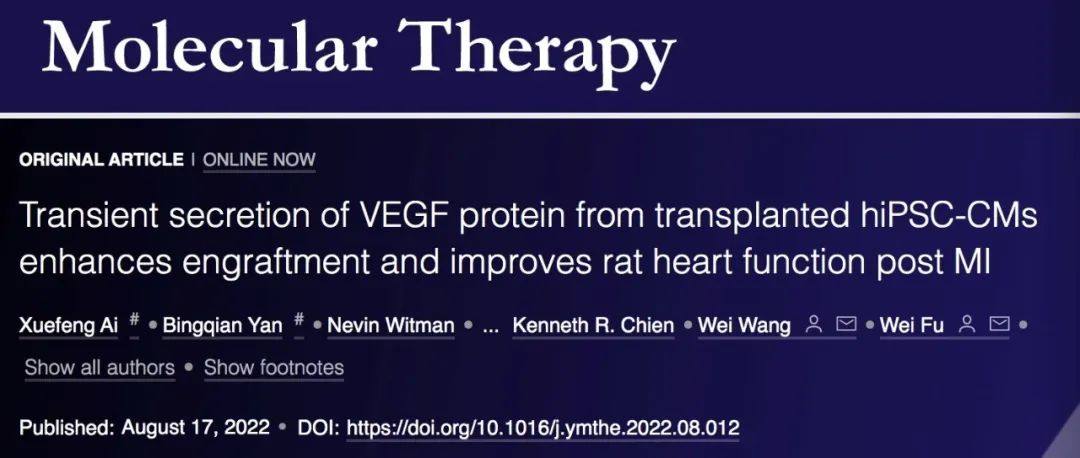 Molecular Therapy

ORIGINAL ARTICLE | ONLINE NOW

Transient secretion of VEGF protein from transplanted hiPSC-CMs enhances engraftment and improves rat heart function post MI

Xuefeng Ai # • Bingqian Yan # • Nevin Witman • ... Kenneth R. Chien • Wei Wang • Wei Fu •

Show all authors • Show footnotes

Published: August 17, 2022 • DOI: https://doi.org/10.1016/j.ymthe.2022.08.012